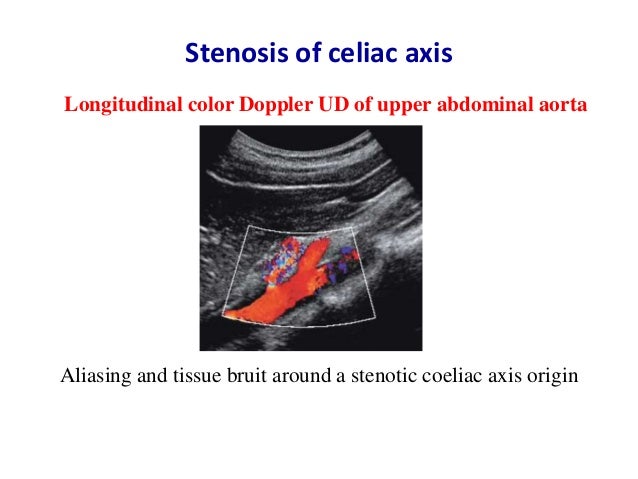 Stenosis of celiac axis

Longitudinal color Doppler UD of upper abdominal aorta

Aliasing and tissue bruit around a stenotic coeliac axis origin